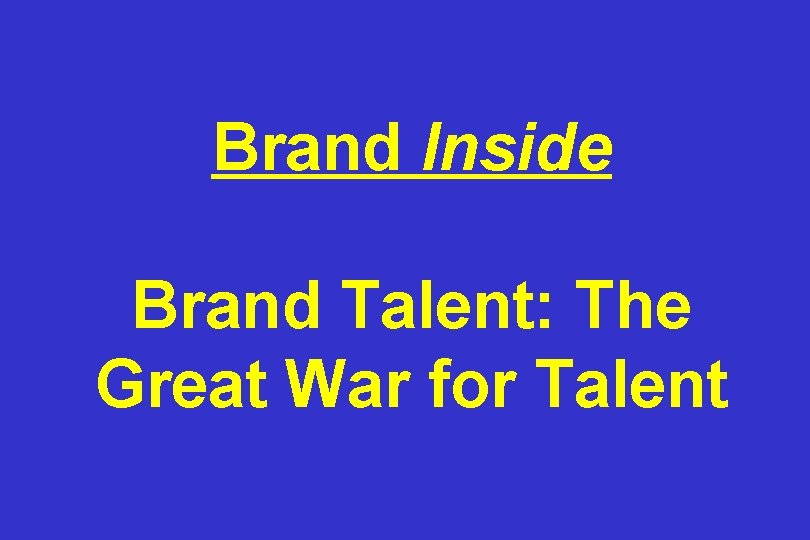 Brand Inside

Brand Talent: The Great War for Talent